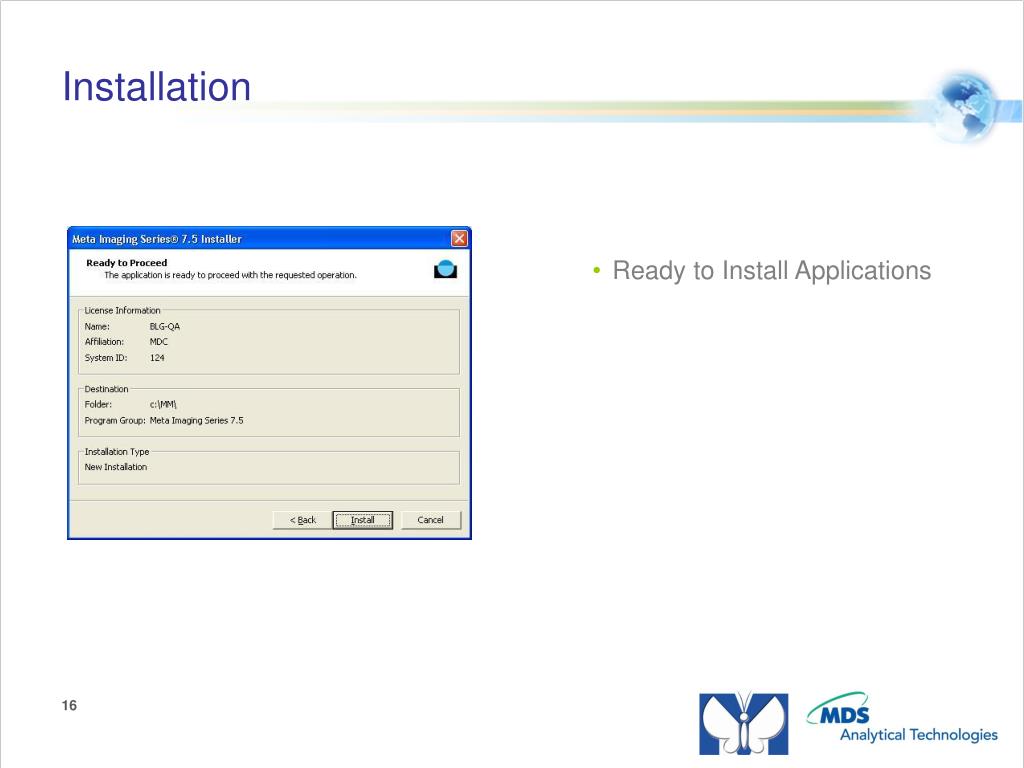 Installation

Meta Imaging Series® 7.5 Installer

Ready to Proceed
The application is ready to proceed with the requested operation.

License Information
Name: BLG-QA
Affiliation: MDC
System ID: 124

Destination
Folder: c:\MM\
Program Group: Meta Imaging Series 7.5

Installation Type
New Installation

< Back   Install   Cancel

• Ready to Install Applications

16

MDS
Analytical Technologies